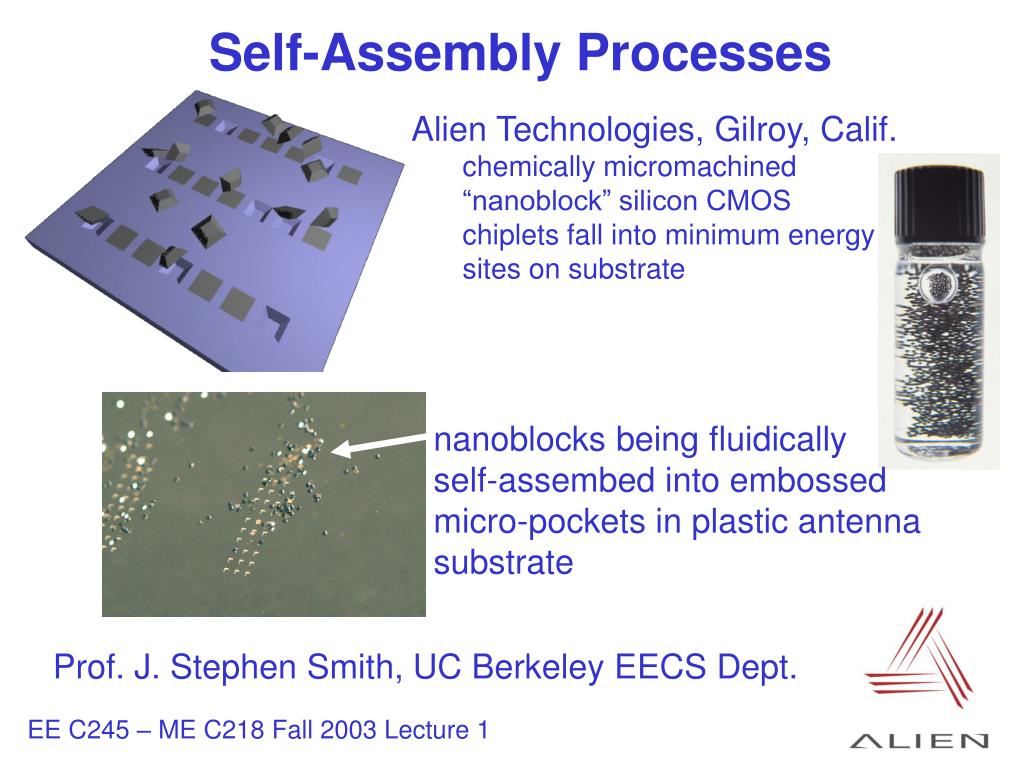 Self-Assembly Processes

Alien Technologies, Gilroy, Calif.

chemically micromachined “nanoblock” silicon CMOS chiplets fall into minimum energy sites on substrate

nanoblocks being fluidically self-assembed into embossed micro-pockets in plastic antenna substrate

Prof. J. Stephen Smith, UC Berkeley EECS Dept.

EE C245 – ME C218 Fall 2003 Lecture 1

ALIEN